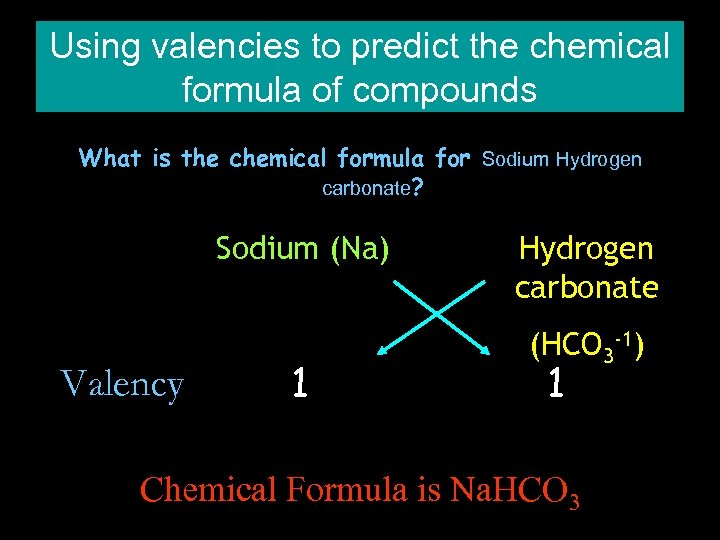 Using valencies to predict the chemical formula of compounds

What is the chemical formula for Sodium Hydrogen carbonate?

Sodium (Na)

Hydrogen carbonate

($HCO_3^{-1}$)

Valency 1 1

Chemical Formula is $NaHCO_3$